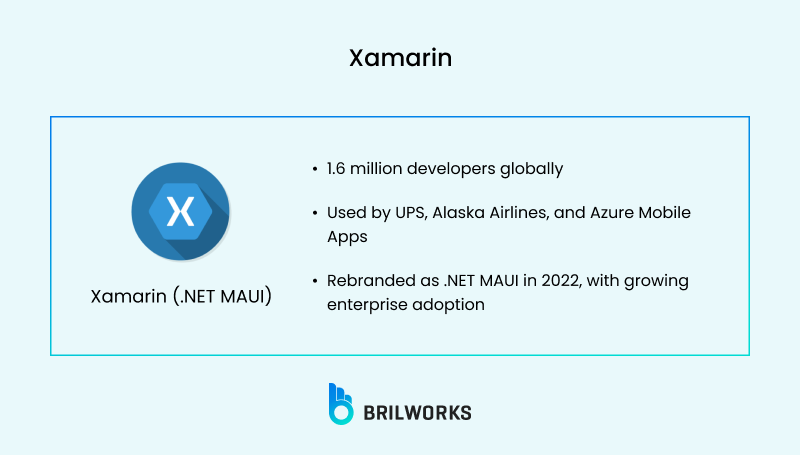 Xamarin

X

Xamarin (.NET MAUI)

• 1.6 million developers globally

• Used by UPS, Alaska Airlines, and Azure Mobile Apps

• Rebranded as .NET MAUI in 2022, with growing enterprise adoption

BRILWORKS